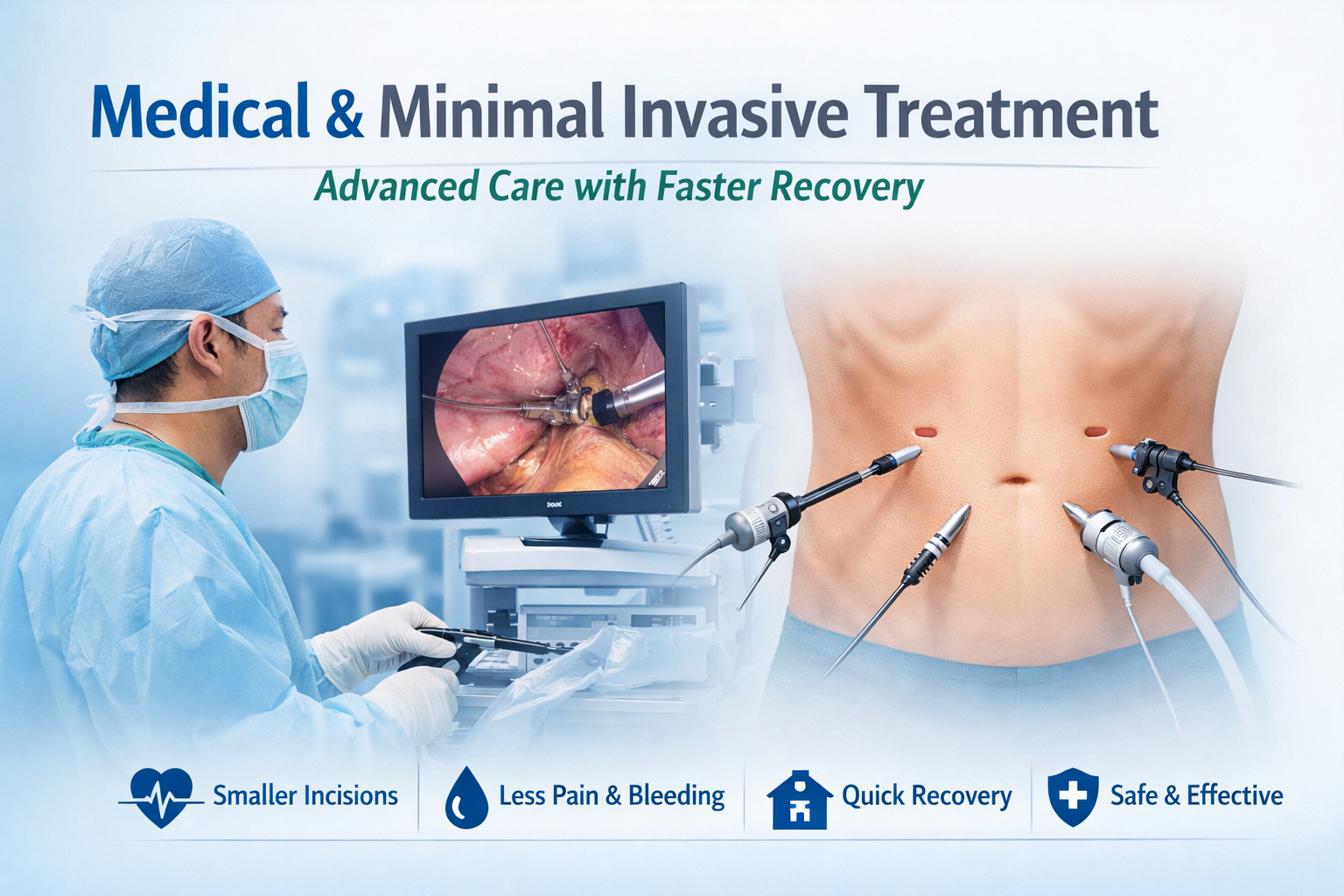 Medical & Minimal Invasive Treatment

Advanced Care with Faster Recovery

Smaller Incisions

Less Pain & Bleeding

Quick Recovery

Safe & Effective